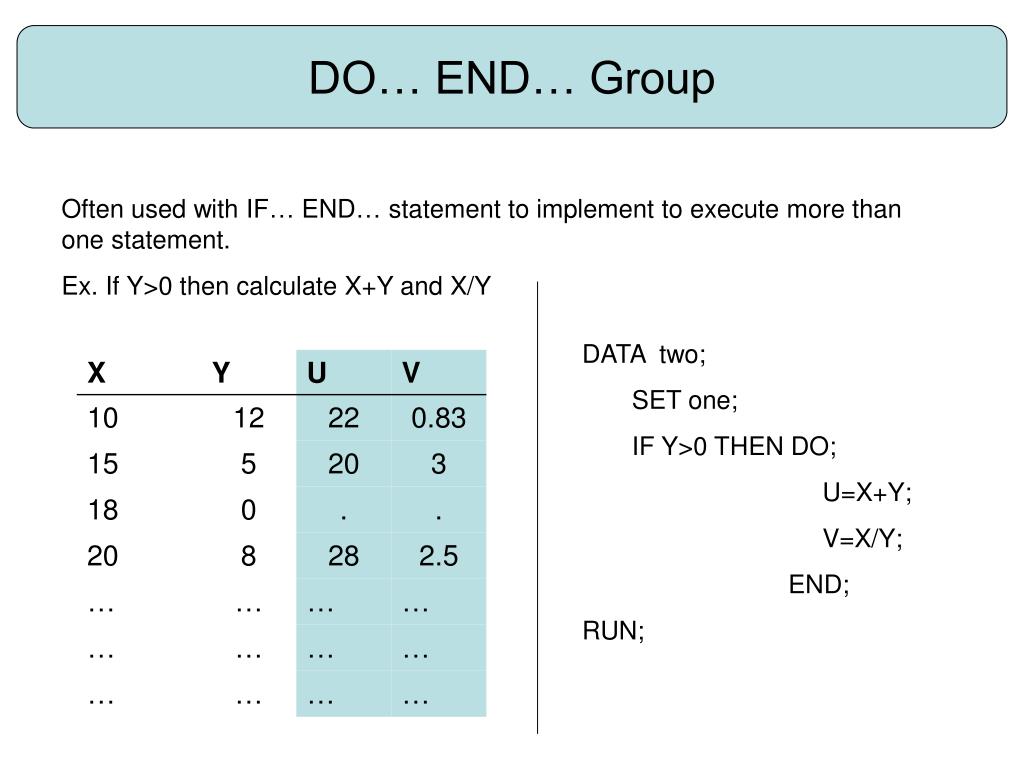 DO… END… Group

Often used with IF… END… statement to implement to execute more than one statement.

Ex. If Y>0 then calculate X+Y and X/Y

| X | Y | U | V |
|---|---|---|---|
| 10 | 12 | 22 | 0.83 |
| 15 | 5 | 20 | 3 |
| 18 | 0 | . | . |
| 20 | 8 | 28 | 2.5 |
| … | … | … | … |
| … | … | … | … |
| … | … | … | … |

DATA two;
SET one;
IF Y>0 THEN DO;
U=X+Y;
V=X/Y;
END;
RUN;